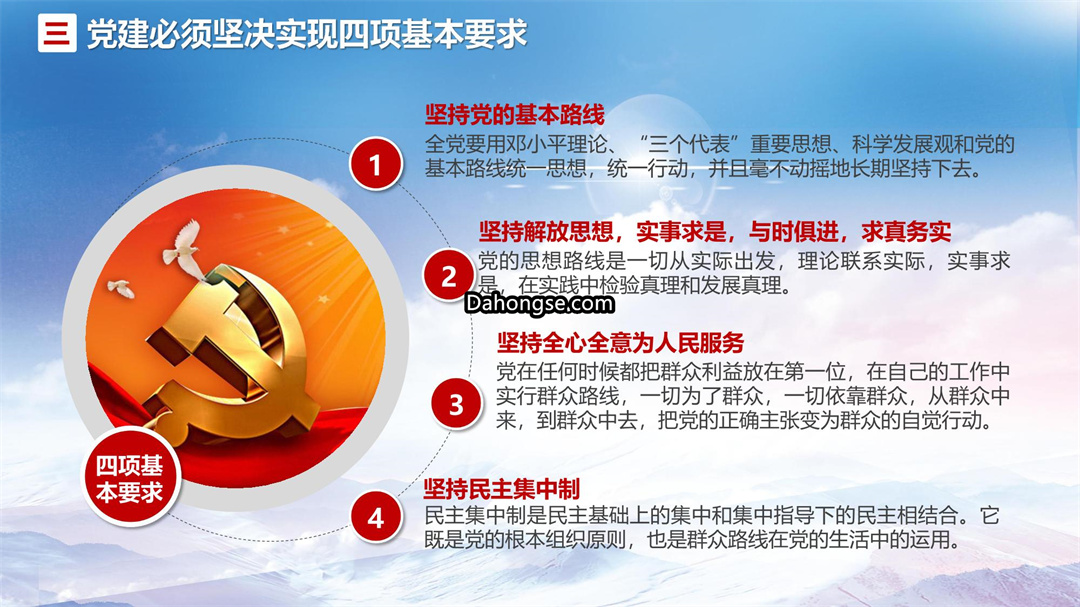 三 党建必须坚决实现四项基本要求

四项基本要求

1

坚持党的基本路线

全党要用邓小平理论、“三个代表”重要思想、科学发展观和党的基本路线统一思想，统一行动，并且毫不动摇地长期坚持下去。

2

坚持解放思想，实事求是，与时俱进，求真务实

党的思想路线是一切从实际出发，理论联系实际，实事求是，在实践中检验真理和发展真理。

Dahongse.com

3

坚持全心全意为人民服务

党在任何时候都把群众利益放在第一位，在自己的工作中实行群众路线，一切为了群众，一切依靠群众，从群众中来，到群众中去，把党的正确主张变为群众的自觉行动。

4

坚持民主集中制

民主集中制是民主基础上的集中和集中指导下的民主相结合。它既是党的根本组织原则，也是群众路线在党的生活中的运用。